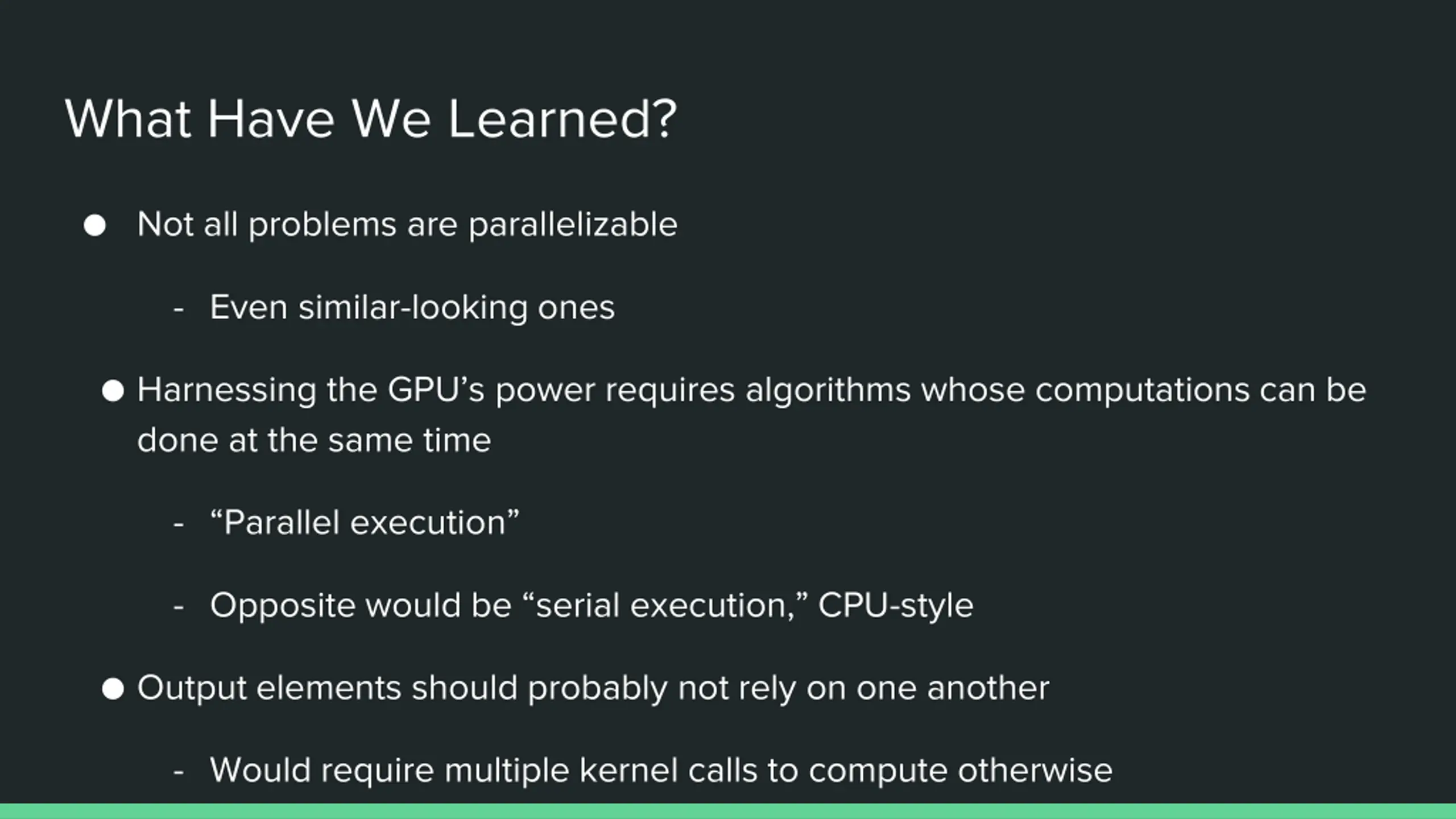 What Have We Learned?

● Not all problems are parallelizable

- Even similar-looking ones

● Harnessing the GPU’s power requires algorithms whose computations can be done at the same time

- “Parallel execution”

- Opposite would be “serial execution,” CPU-style

● Output elements should probably not rely on one another

- Would require multiple kernel calls to compute otherwise